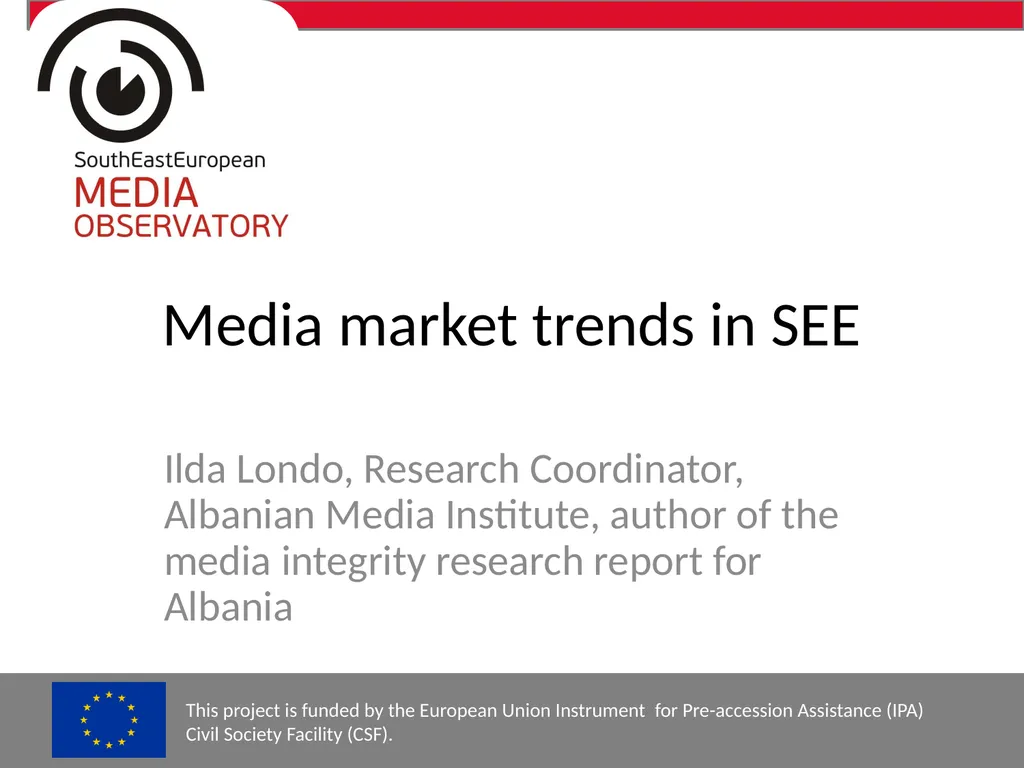 SouthEastEuropean
MEDIA
OBSERVATORY

Media market trends in SEE

Ilda Londo, Research Coordinator, Albanian Media Institute, author of the media integrity research report for Albania

This project is funded by the European Union Instrument for Pre-accession Assistance (IPA) Civil Society Facility (CSF).